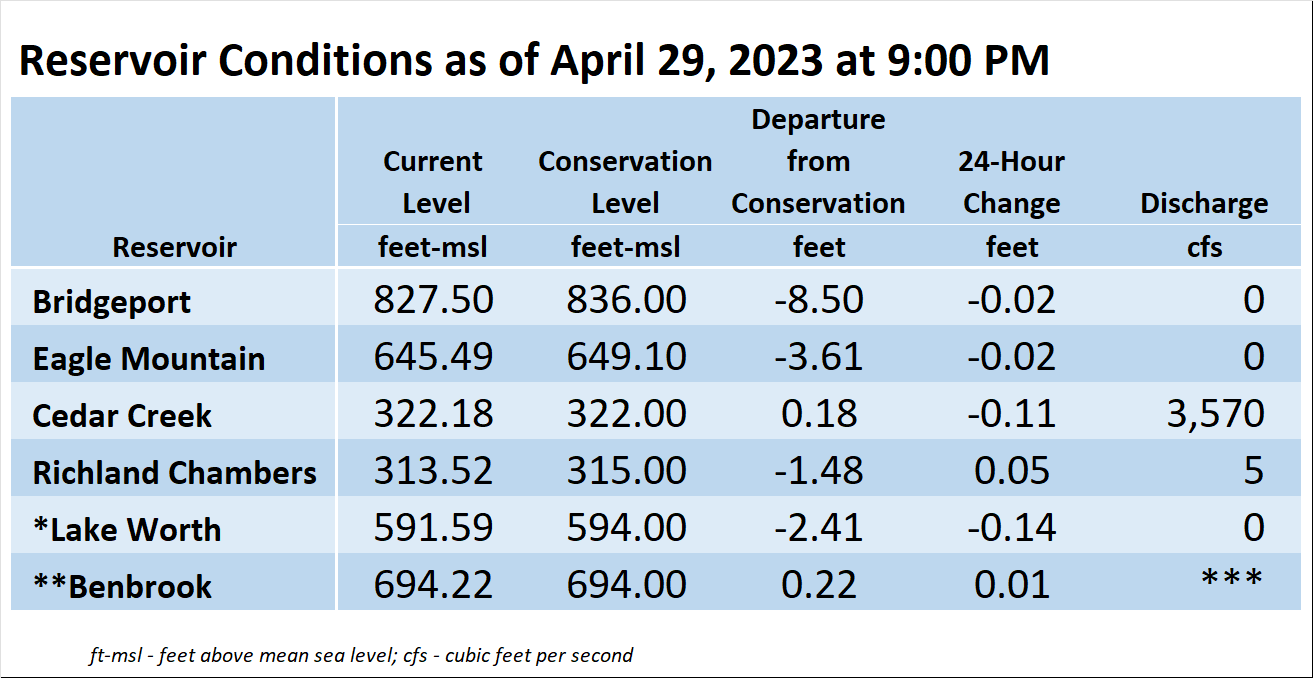 Reservoir Conditions as of April 29, 2023 at 9:00 PM

| Reservoir | Current Level feet-msl | Conservation Level feet-msl | Departure from Conservation feet | 24-Hour Change feet | Discharge cfs |
|---|---|---|---|---|---|
| Bridgeport | 827.50 | 836.00 | -8.50 | -0.02 | 0 |
| Eagle Mountain | 645.49 | 649.10 | -3.61 | -0.02 | 0 |
| Cedar Creek | 322.18 | 322.00 | 0.18 | -0.11 | 3,570 |
| Richland Chambers | 313.52 | 315.00 | -1.48 | 0.05 | 5 |
| *Lake Worth | 591.59 | 594.00 | -2.41 | -0.14 | 0 |
| **Benbrook | 694.22 | 694.00 | 0.22 | 0.01 | *** |

ft-msl - feet above mean sea level; cfs - cubic feet per second